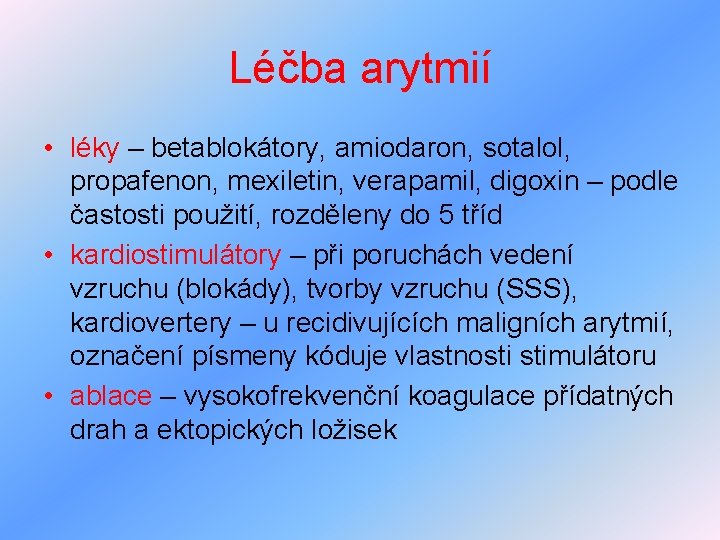 Léčba arytmií

• léky – betablokátory, amiodaron, sotalol, propafenon, mexiletin, verapamil, digoxin – podle častosti použití, rozděleny do 5 tříd
• kardiostimulátory – při poruchách vedení vzruchu (blokády), tvorby vzruchu (SSS), kardiovertery – u recidivujících maligních arytmií, označení písmeny kóduje vlastnosti stimulátoru
• ablace – vysokofrekvenční koagulace přídatných drah a ektopických ložisek